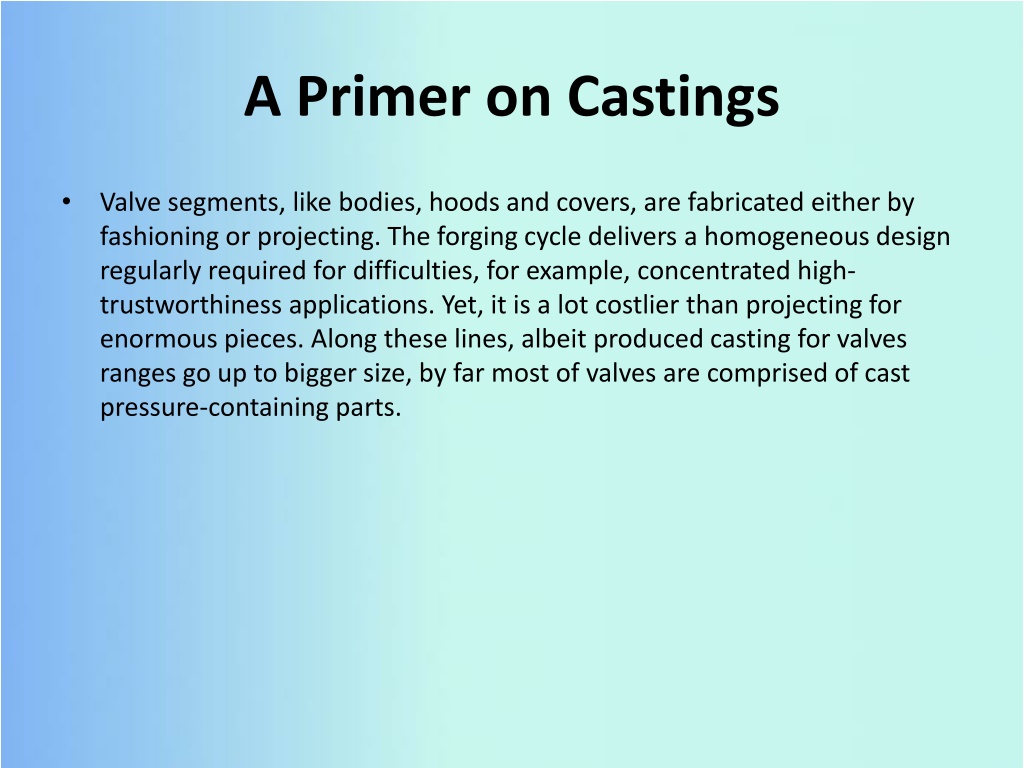 A Primer on Castings

• Valve segments, like bodies, hoods and covers, are fabricated either by fashioning or projecting. The forging cycle delivers a homogeneous design regularly required for difficulties, for example, concentrated high-trustworthiness applications. Yet, it is a lot costlier than projecting for enormous pieces. Along these lines, albeit produced casting for valves ranges go up to bigger size, by far most of valves are comprised of cast pressure-containing parts.